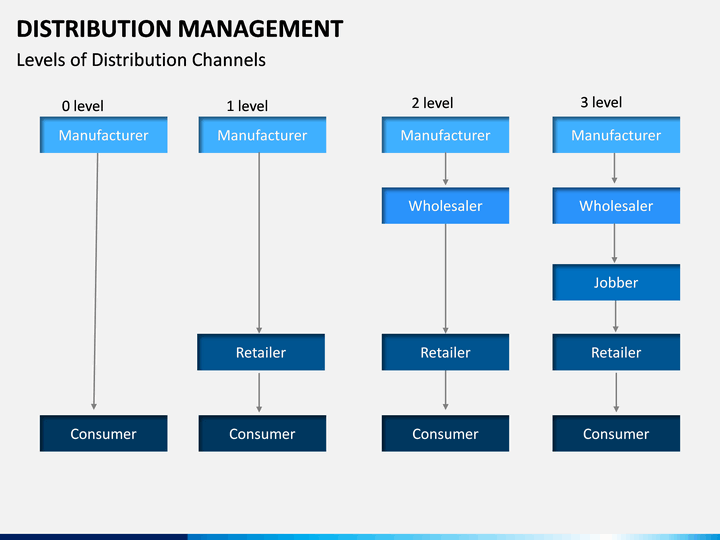 DISTRIBUTION MANAGEMENT

Levels of Distribution Channels

0 level

Manufacturer

Consumer

1 level

Manufacturer

Retailer

Consumer

2 level

Manufacturer

Wholesaler

Retailer

Consumer

3 level

Manufacturer

Wholesaler

Jobber

Retailer

Consumer